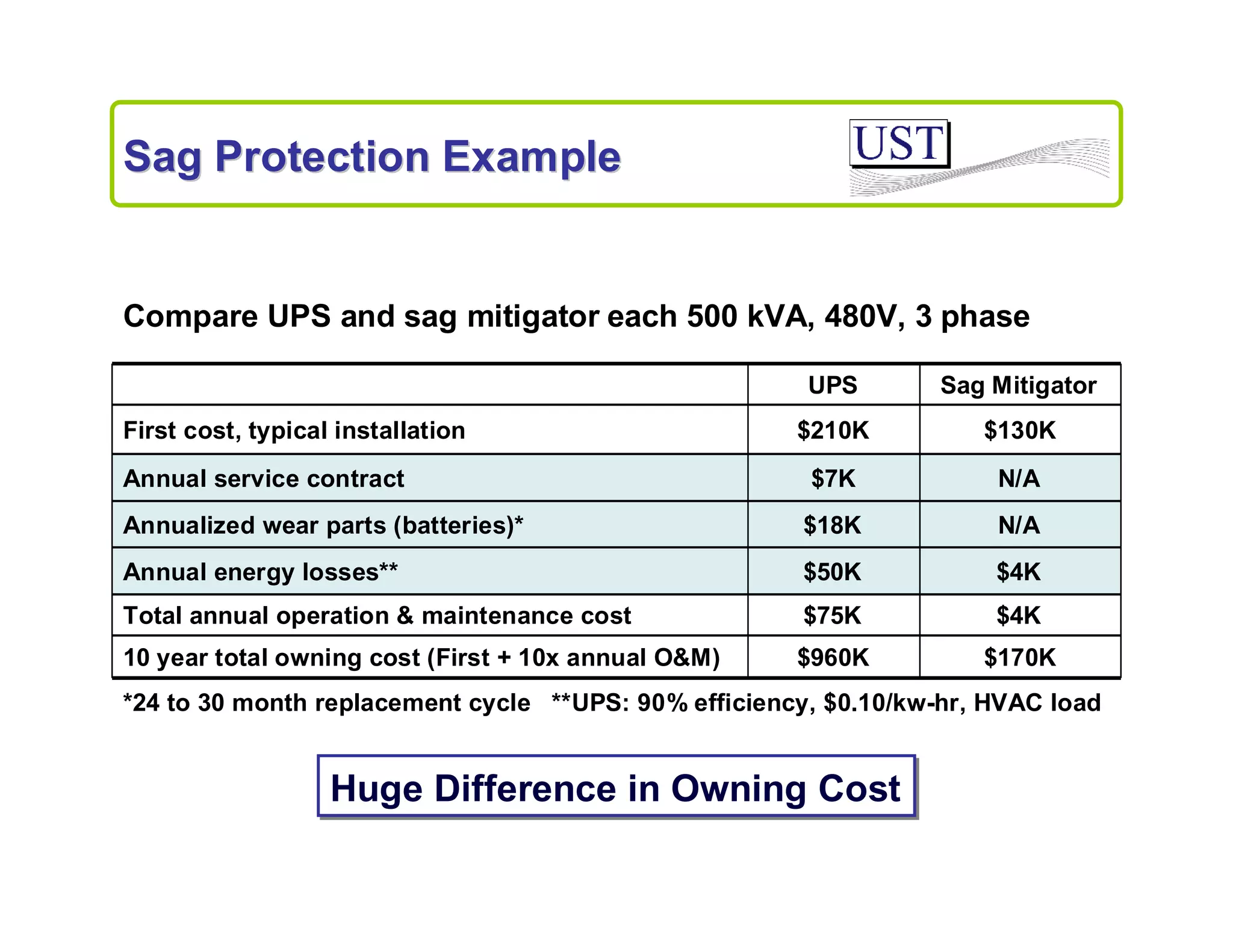 Sag Protection Example

UST

Compare UPS and sag mitigator each 500 kVA, 480V, 3 phase

| | UPS | Sag Mitigator |
|---|---|---|
| First cost, typical installation | \$210K | \$130K |
| Annual service contract | \$7K | N/A |
| Annualized wear parts (batteries)* | \$18K | N/A |
| Annual energy losses** | \$50K | \$4K |
| Total annual operation & maintenance cost | \$75K | \$4K |
| 10 year total owning cost (First + 10x annual O&M) | \$960K | \$170K |

*24 to 30 month replacement cycle **UPS: 90% efficiency, \$0.10/kw-hr, HVAC load

Huge Difference in Owning Cost